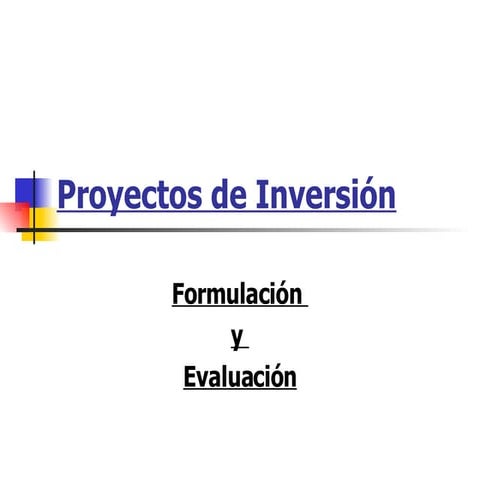 Proyectos de Inversión

Formulación

y

Evaluación